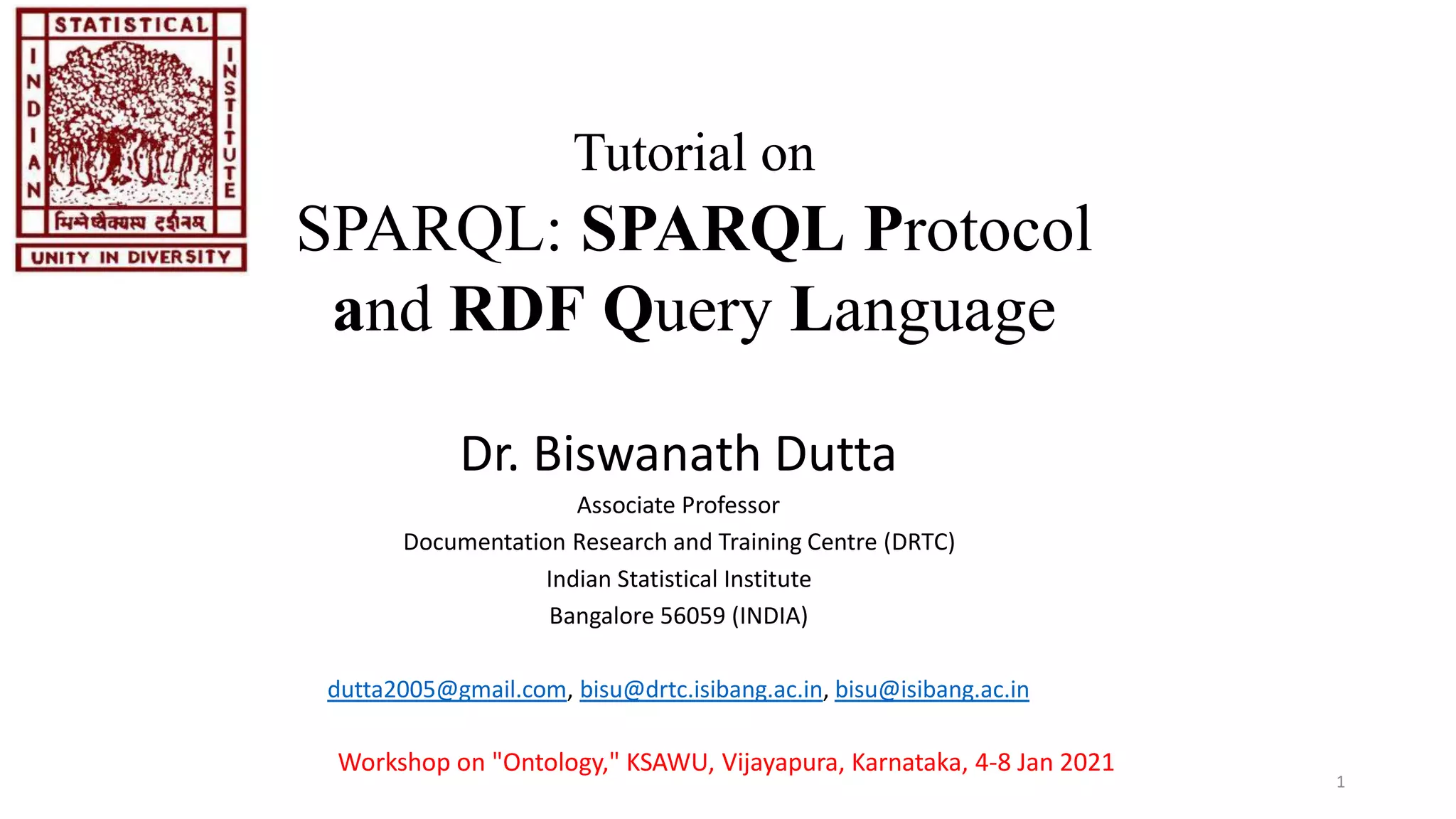 STATISTICAL
INDIAN
INSTITUTE
भिन्नेष्वैक्यस्य दर्शनम्
UNITY IN DIVERSITY

Tutorial on
SPARQL: SPARQL Protocol and RDF Query Language

Dr. Biswanath Dutta
Associate Professor
Documentation Research and Training Centre (DRTC)
Indian Statistical Institute
Bangalore 56059 (INDIA)

dutta2005@gmail.com, bisu@drtc.isibang.ac.in, bisu@isibang.ac.in

Workshop on "Ontology," KSAWU, Vijayapura, Karnataka, 4-8 Jan 2021

1